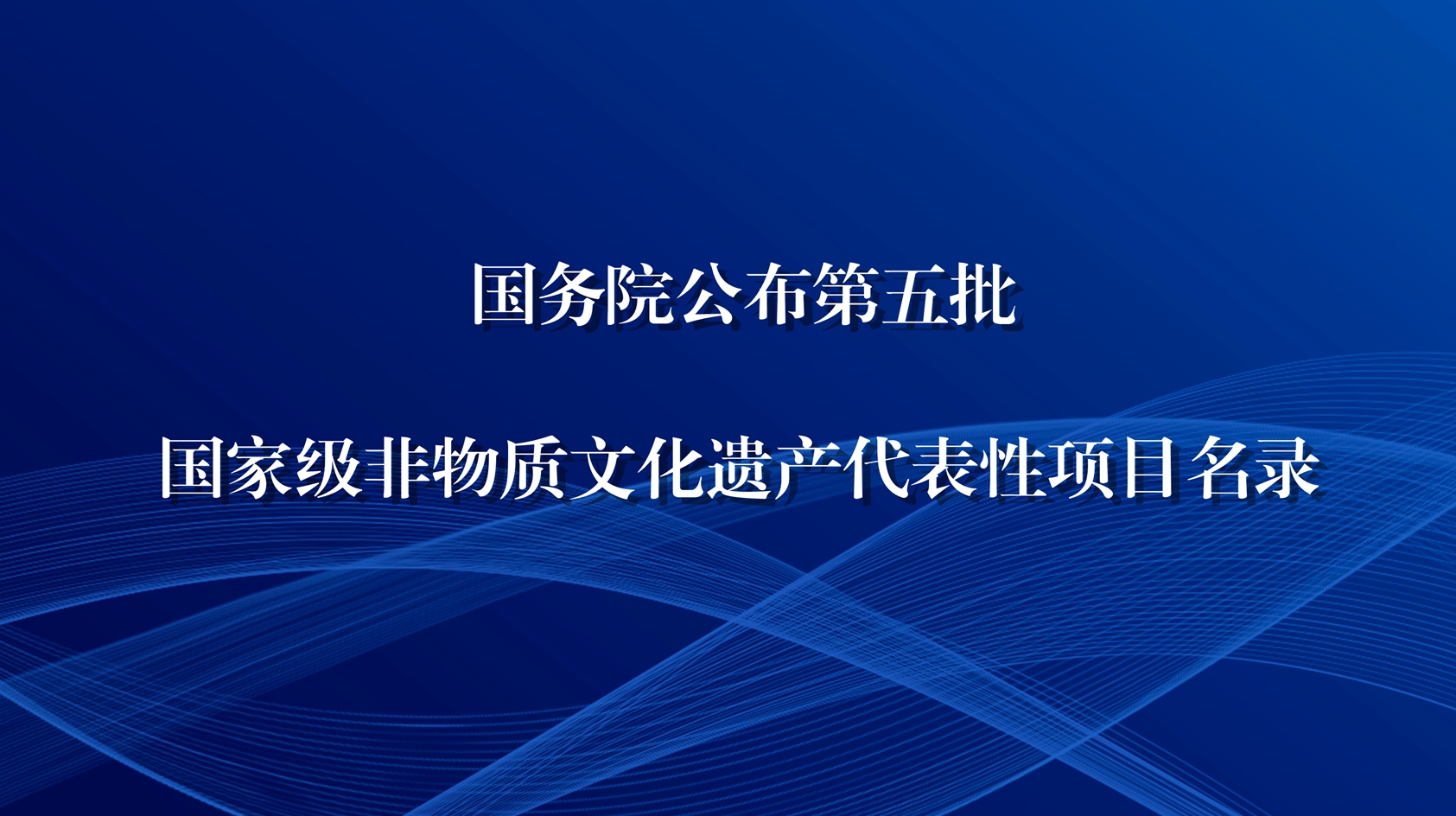 国务院公布第五批

国家级非物质文化遗产代表性项目名录